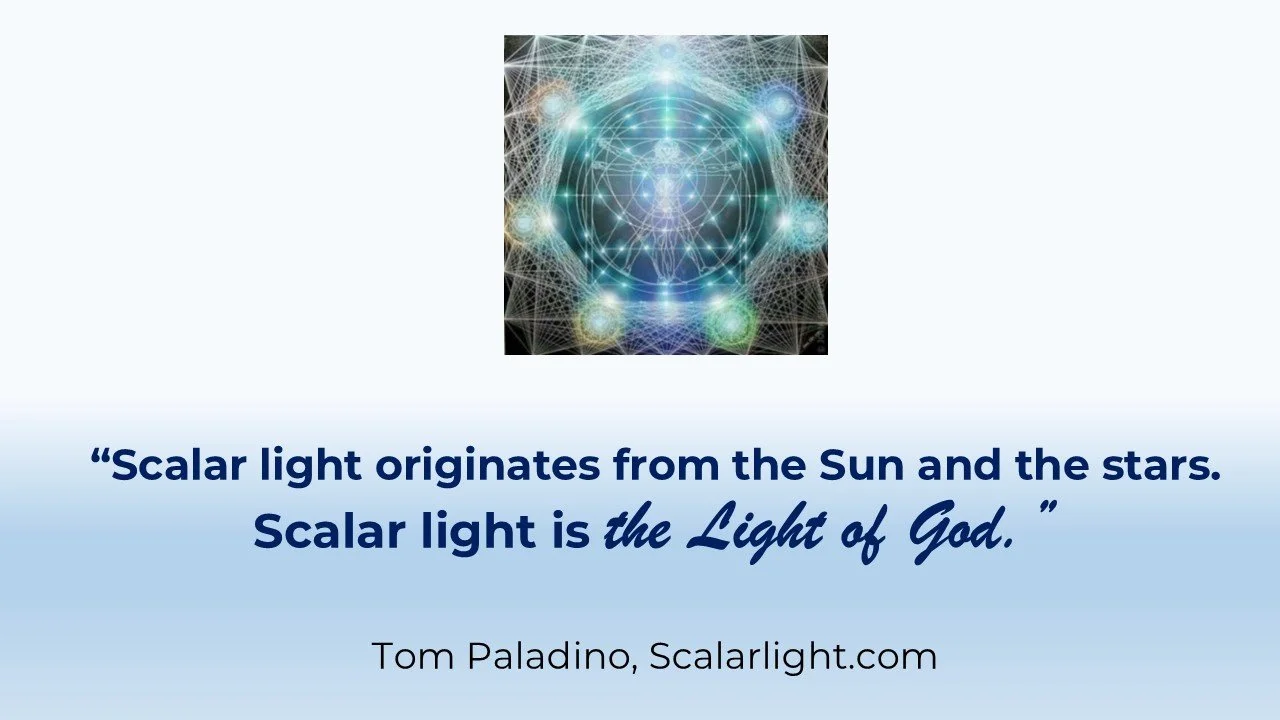 “Scalar light originates from the Sun and the stars. Scalar light is the Light of God.”

Tom Paladino, Scalarlight.com